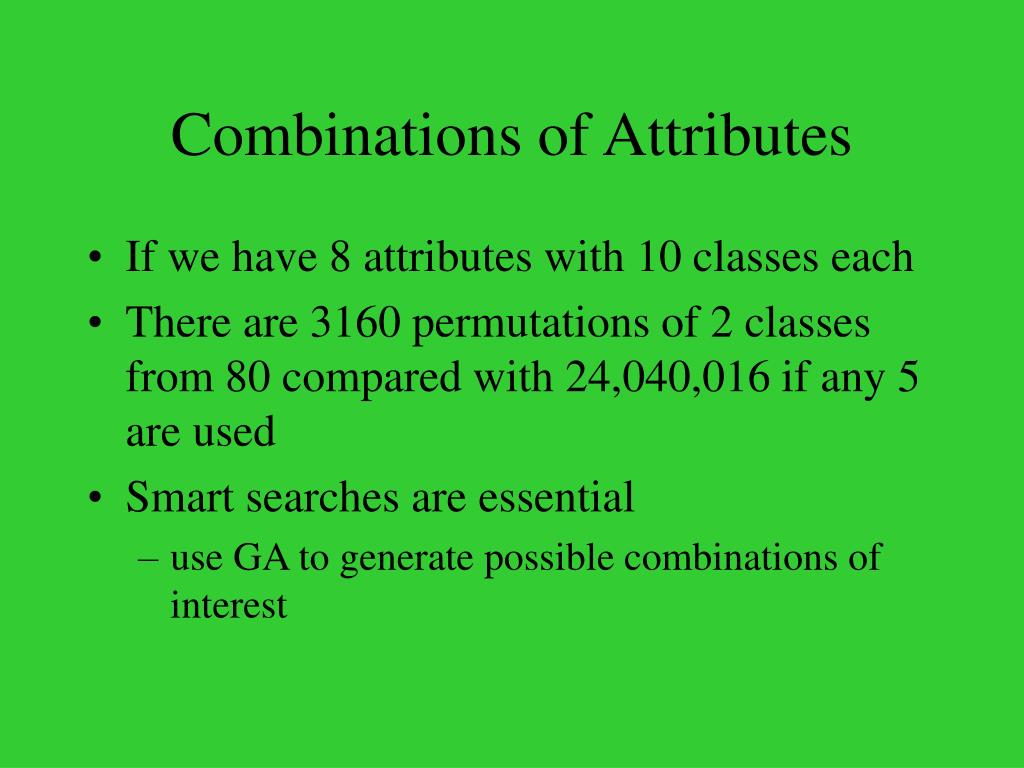 Combinations of Attributes

• If we have 8 attributes with 10 classes each
• There are 3160 permutations of 2 classes from 80 compared with 24,040,016 if any 5 are used
• Smart searches are essential
– use GA to generate possible combinations of interest